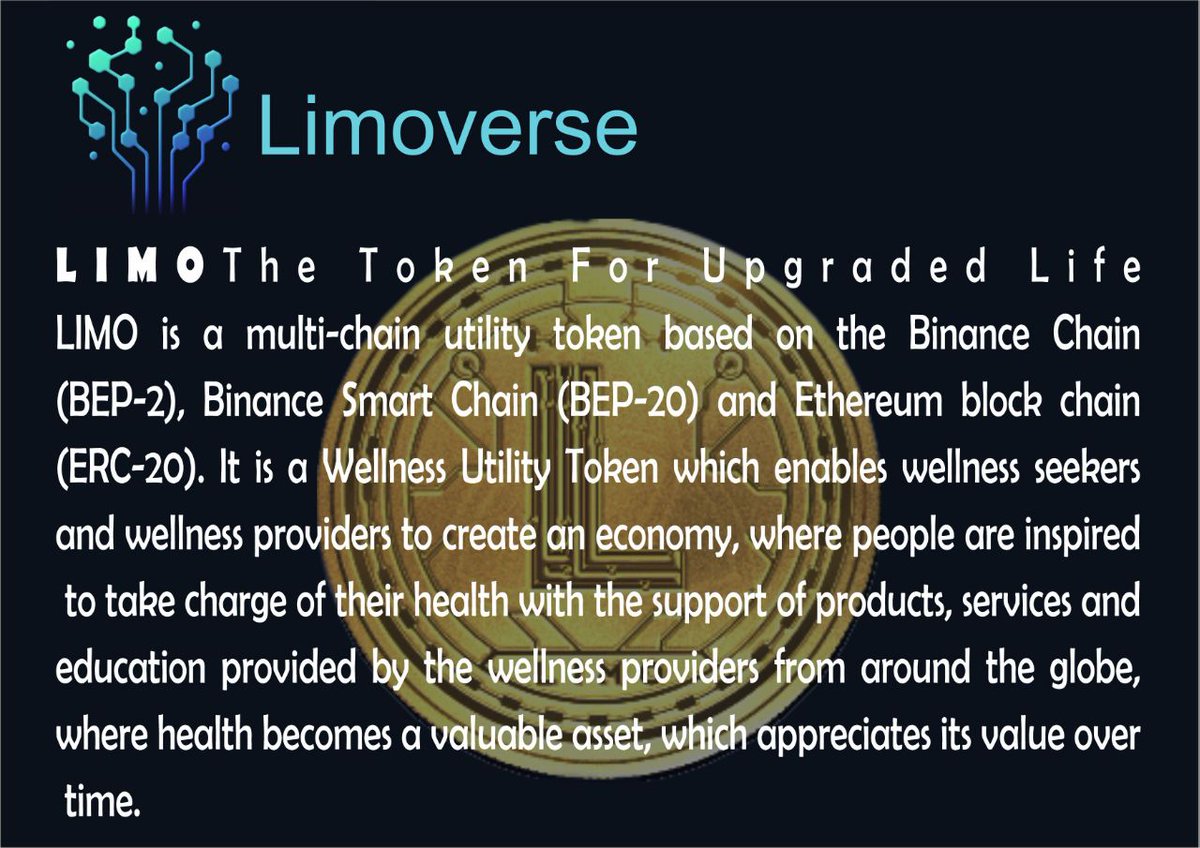 Limoverse

LIMO The Token For Upgraded Life

LIMO is a multi-chain utility token based on the Binance Chain (BEP-2), Binance Smart Chain (BEP-20) and Ethereum block chain (ERC-20). It is a Wellness Utility Token which enables wellness seekers and wellness providers to create an economy, where people are inspired to take charge of their health with the support of products, services and education provided by the wellness providers from around the globe, where health becomes a valuable asset, which appreciates its value over time.